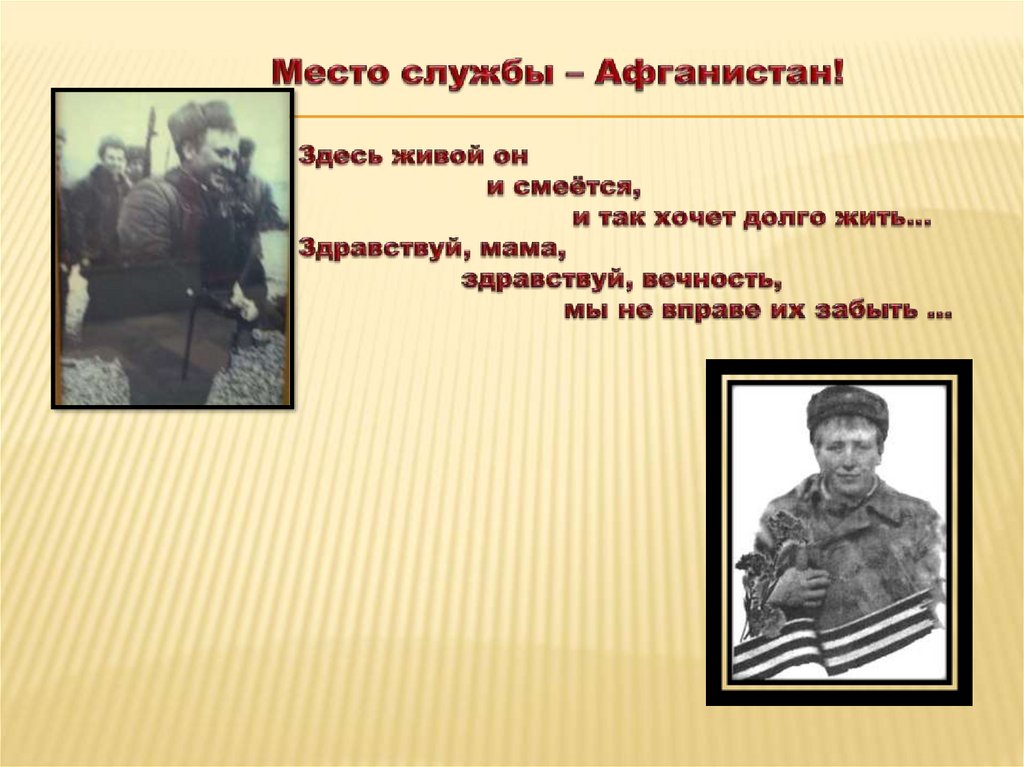 Место службы – Афганистан!

Здесь живой он
и смеётся,
и так хочет долго жить…
Здравствуй, мама,
здравствуй, вечность,
мы не вправе их забыть …